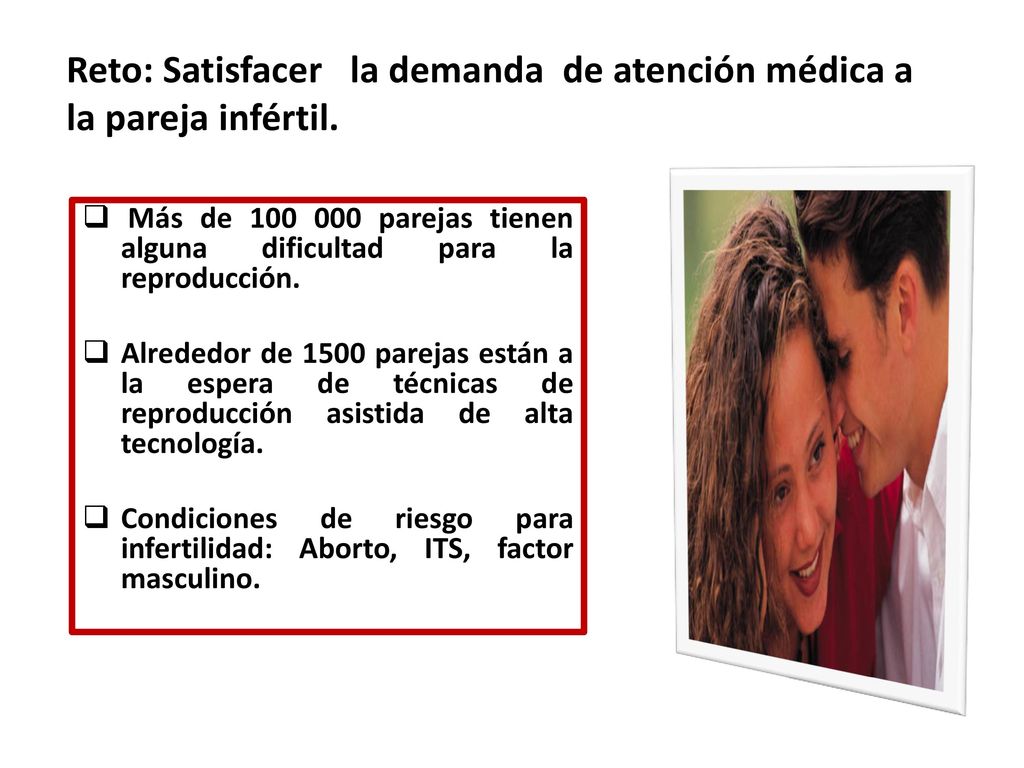 Reto: Satisfacer la demanda de atención médica a la pareja infértil.

❑ Más de 100 000 parejas tienen alguna dificultad para la reproducción.

❑ Alrededor de 1500 parejas están a la espera de técnicas de reproducción asistida de alta tecnología.

❑ Condiciones de riesgo para infertilidad: Aborto, ITS, factor masculino.